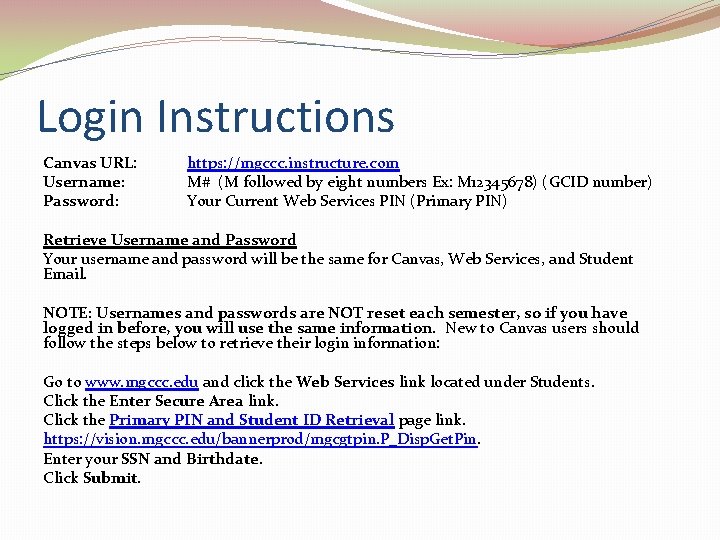 Login Instructions

Canvas URL: https://mgccc.instructure.com
Username: M# (M followed by eight numbers Ex: M12345678) (GCID number)
Password: Your Current Web Services PIN (Primary PIN)

Retrieve Username and Password
Your username and password will be the same for Canvas, Web Services, and Student Email.

NOTE: Usernames and passwords are NOT reset each semester, so if you have logged in before, you will use the same information. New to Canvas users should follow the steps below to retrieve their login information:

Go to www.mgccc.edu and click the Web Services link located under Students.
Click the Enter Secure Area link.
Click the Primary PIN and Student ID Retrieval page link.
https://vision.mgccc.edu/bannerprod/mgcgtpin.P_DispGetPin.
Enter your SSN and Birthdate.
Click Submit.